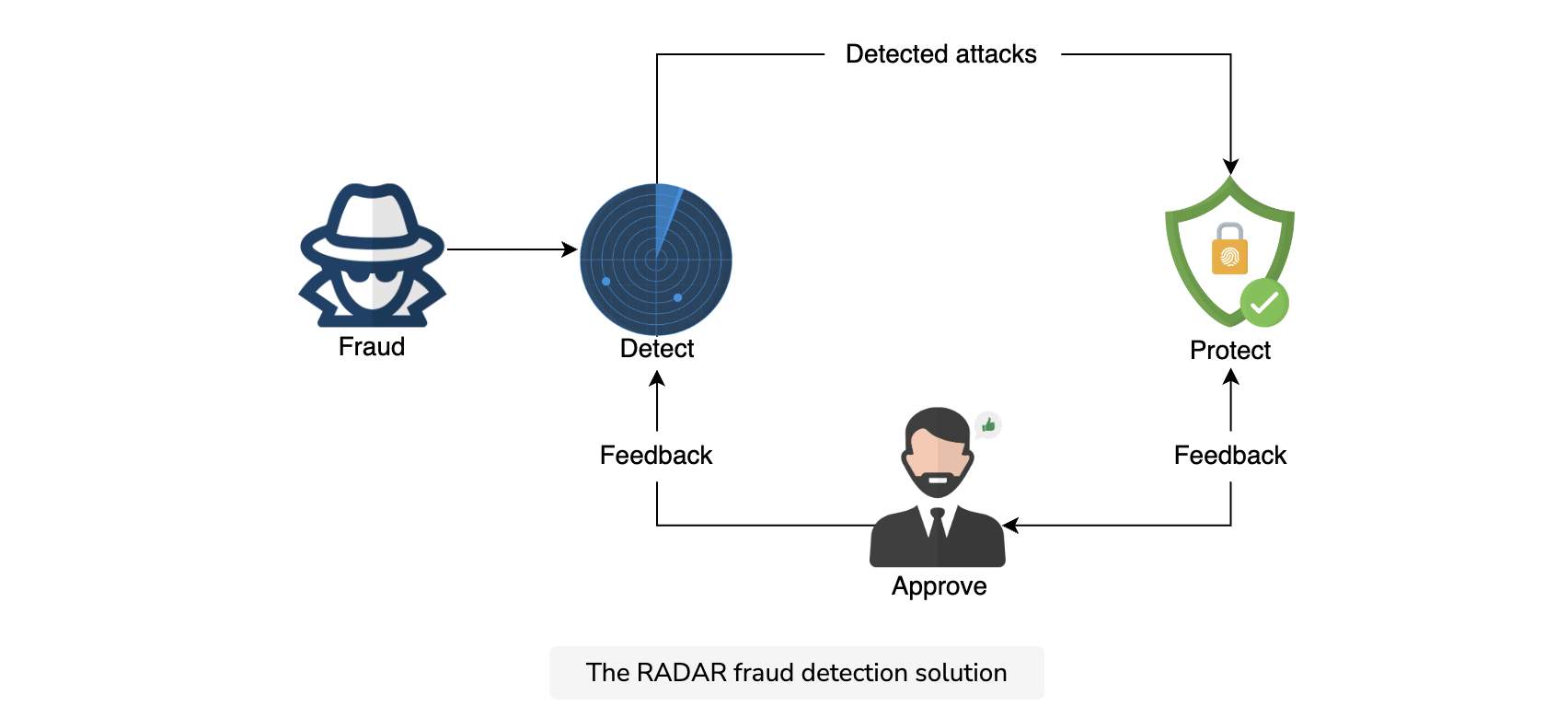 Detected attacks

Fraud

Detect

Protect

Feedback

Feedback

Approve

The RADAR fraud detection solution